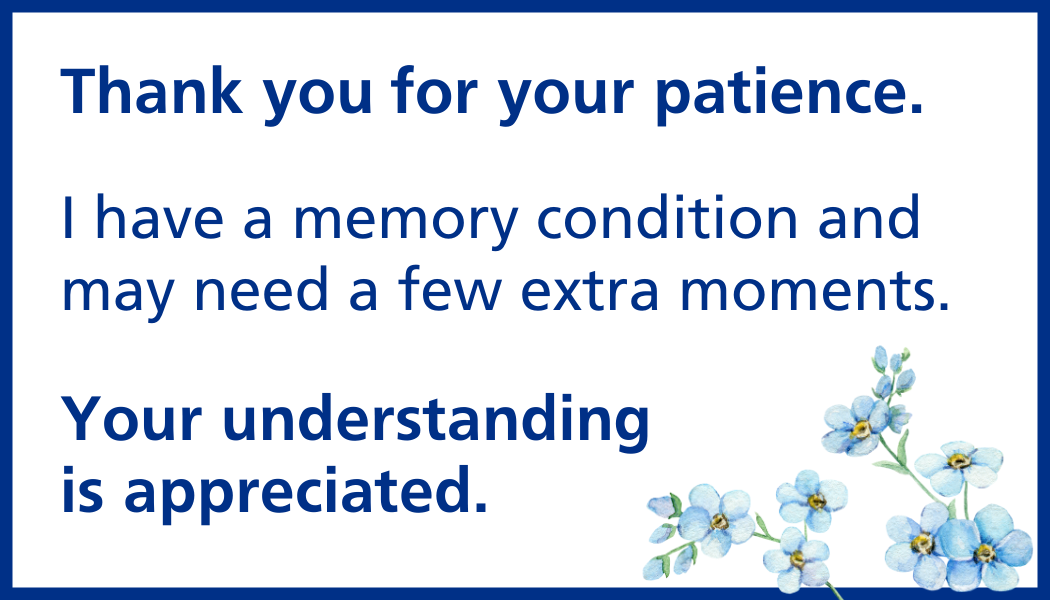 Thank you for your patience.

I have a memory condition and may need a few extra moments.

Your understanding is appreciated.